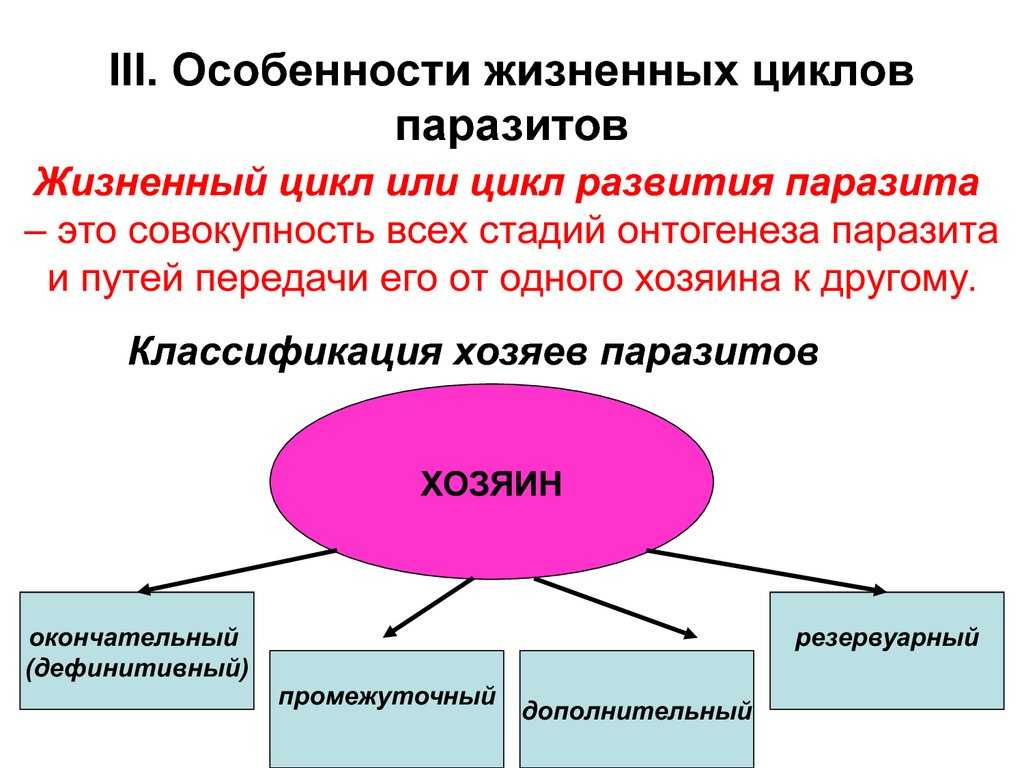 III. Особенности жизненных циклов паразитов

Жизненный цикл или цикл развития паразита – это совокупность всех стадий онтогенеза паразита и путей передачи его от одного хозяина к другому.

Классификация хозяев паразитов

ХОЗЯИН

окончательный (дефинитивный)

промежуточный

дополнительный

резервуарный